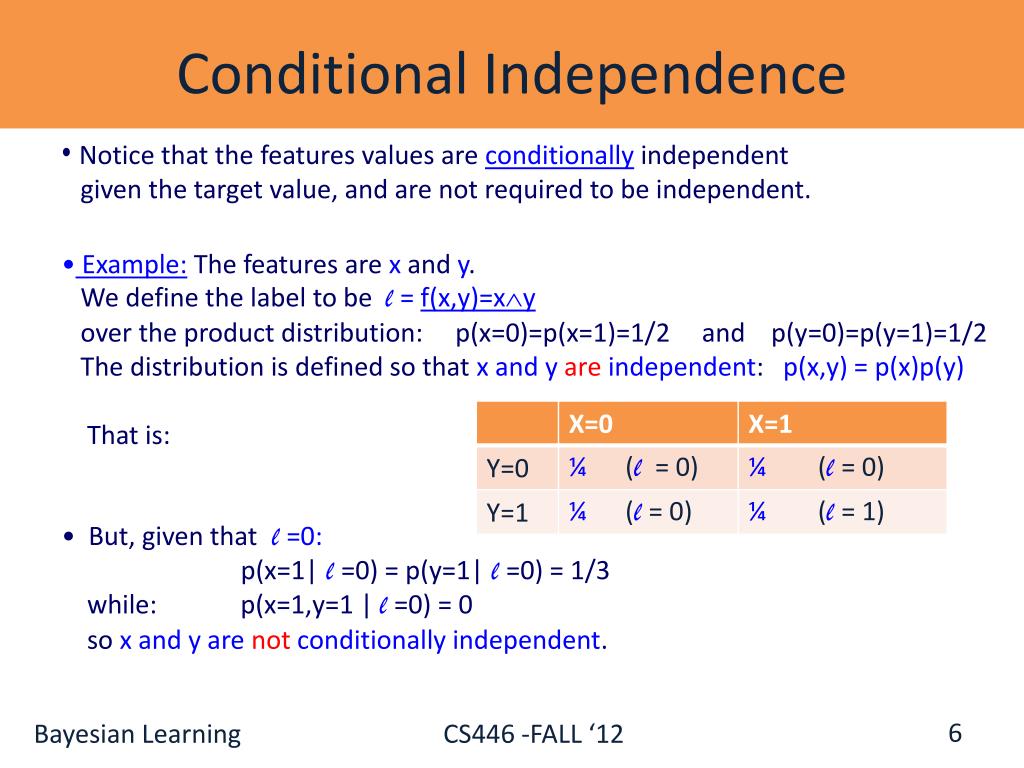 Conditional Independence

• Notice that the features values are conditionally independent given the target value, and are not required to be independent.

• Example: The features are x and y.
We define the label to be $\ell$ = f(x,y)=x$\wedge$y
over the product distribution: p(x=0)=p(x=1)=1/2 and p(y=0)=p(y=1)=1/2
The distribution is defined so that x and y are independent: p(x,y) = p(x)p(y)

That is:

| | X=0 | X=1 |
|---|---|---|
| Y=0 | ¼ ($\ell$ = 0) | ¼ ($\ell$ = 0) |
| Y=1 | ¼ ($\ell$ = 0) | ¼ ($\ell$ = 1) |

• But, given that $\ell$ =0:
p(x=1| $\ell$ =0) = p(y=1| $\ell$ =0) = 1/3
while: p(x=1,y=1 | $\ell$ =0) = 0
so x and y are not conditionally independent.

Bayesian Learning CS446 -FALL '12 6